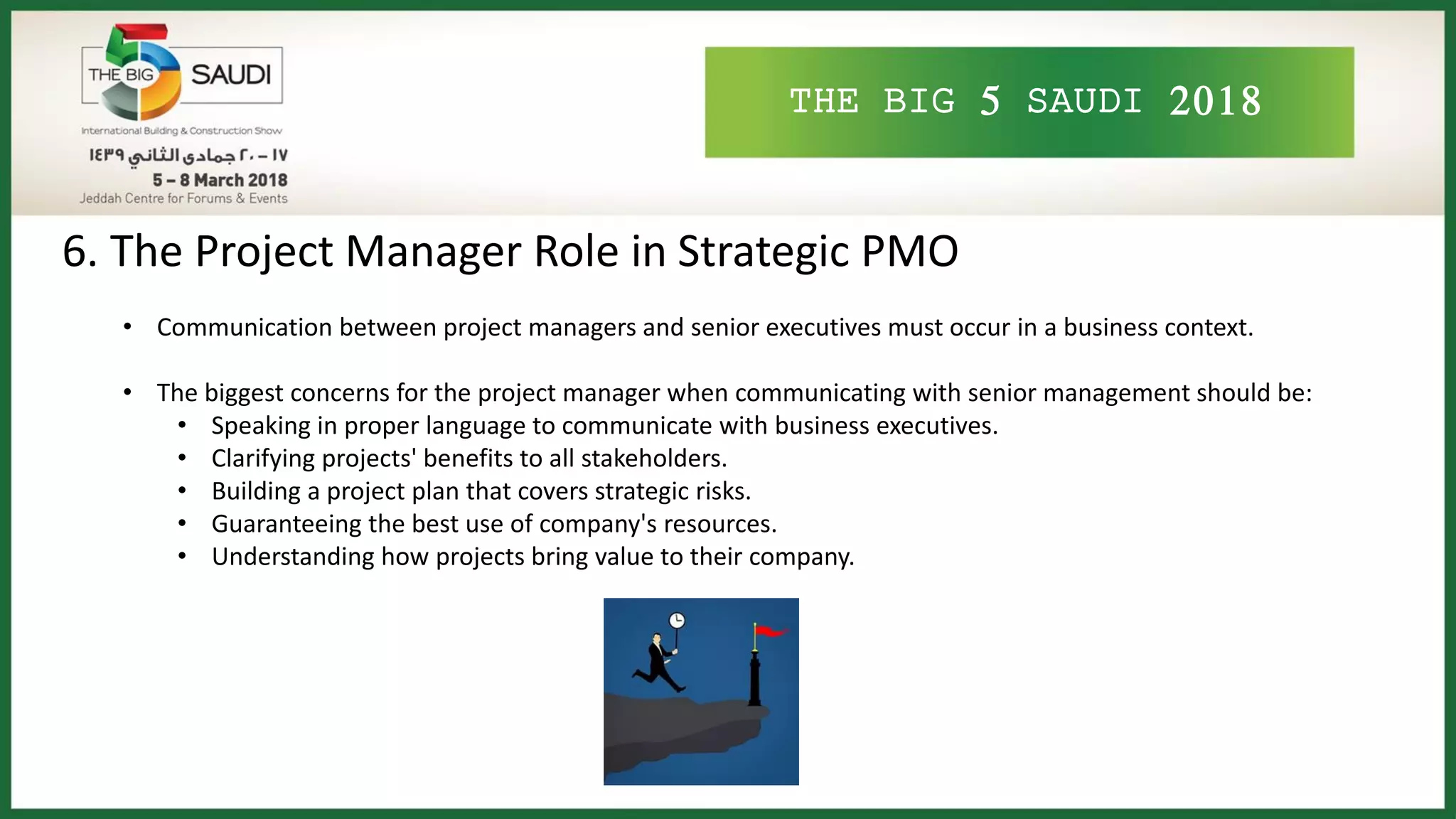 THE BIG 5 SAUDI
International Building & Construction Show
١٧ – ٢٠ جمادى الثاني ١٤٣٩
5 – 8 March 2018
Jeddah Centre for Forums & Events

THE BIG 5 SAUDI 2018

6. The Project Manager Role in Strategic PMO

• Communication between project managers and senior executives must occur in a business context.

• The biggest concerns for the project manager when communicating with senior management should be:
• Speaking in proper language to communicate with business executives.
• Clarifying projects' benefits to all stakeholders.
• Building a project plan that covers strategic risks.
• Guaranteeing the best use of company's resources.
• Understanding how projects bring value to their company.